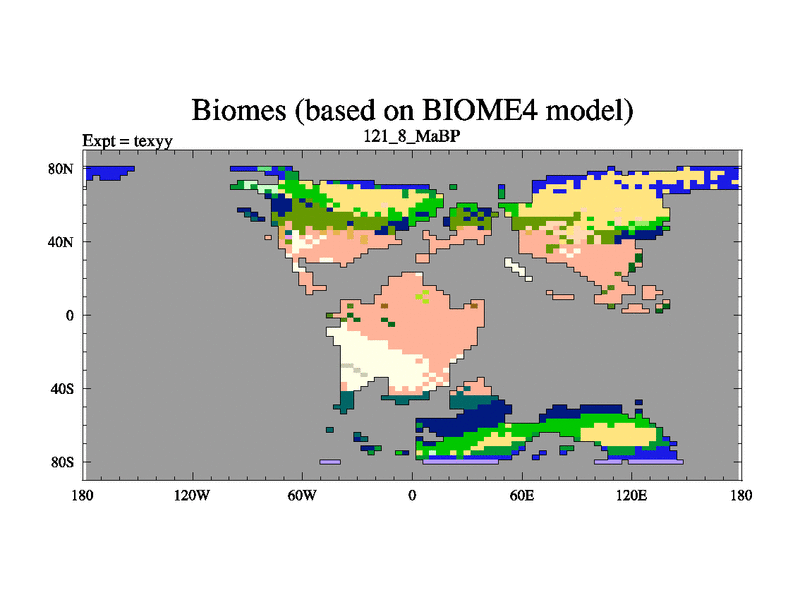 Biomes (based on BIOME4 model)

Expt = texyy

121_8_MaBP

80N

40N

0

40S

80S

180

120W

60W

0

60E

120E

180